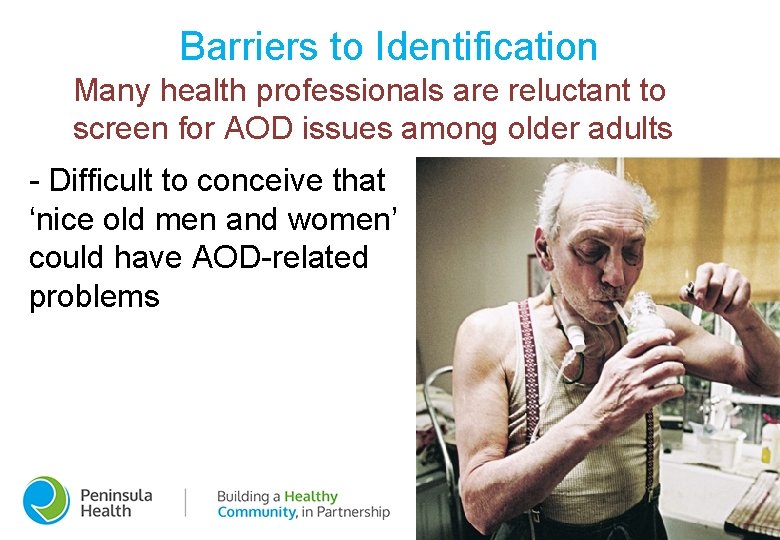 Barriers to Identification

Many health professionals are reluctant to screen for AOD issues among older adults

- Difficult to conceive that ‘nice old men and women’ could have AOD-related problems

Peninsula Health

Building a Healthy Community, in Partnership